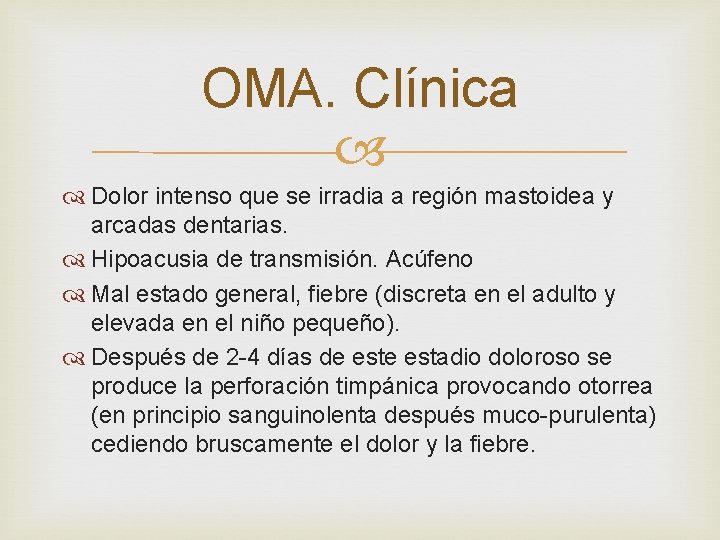 OMA. Clínica

Dolor intenso que se irradia a región mastoidea y arcadas dentarias.

Hipoacusia de transmisión. Acúfeno

Mal estado general, fiebre (discreta en el adulto y elevada en el niño pequeño).

Después de 2-4 días de este estadio doloroso se produce la perforación timpánica provocando otorrea (en principio sanguinolenta después muco-purulenta) cediendo bruscamente el dolor y la fiebre.